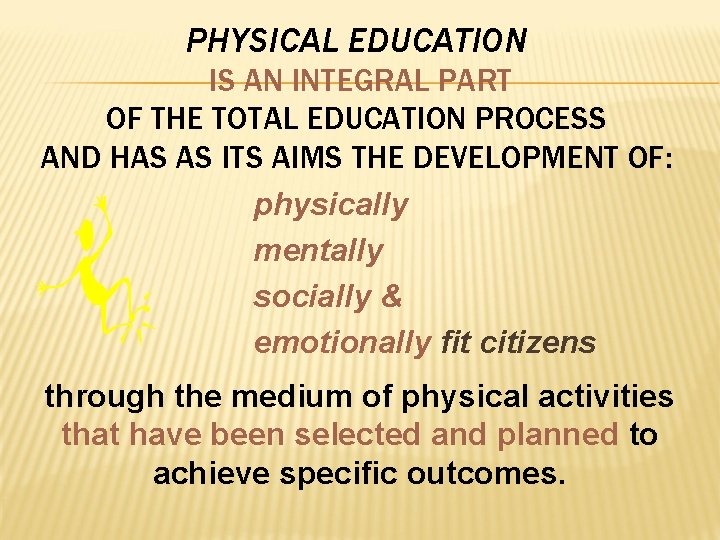 PHYSICAL EDUCATION
IS AN INTEGRAL PART
OF THE TOTAL EDUCATION PROCESS
AND HAS AS ITS AIMS THE DEVELOPMENT OF:

physically
mentally
socially &
emotionally fit citizens

through the medium of physical activities that have been selected and planned to achieve specific outcomes.